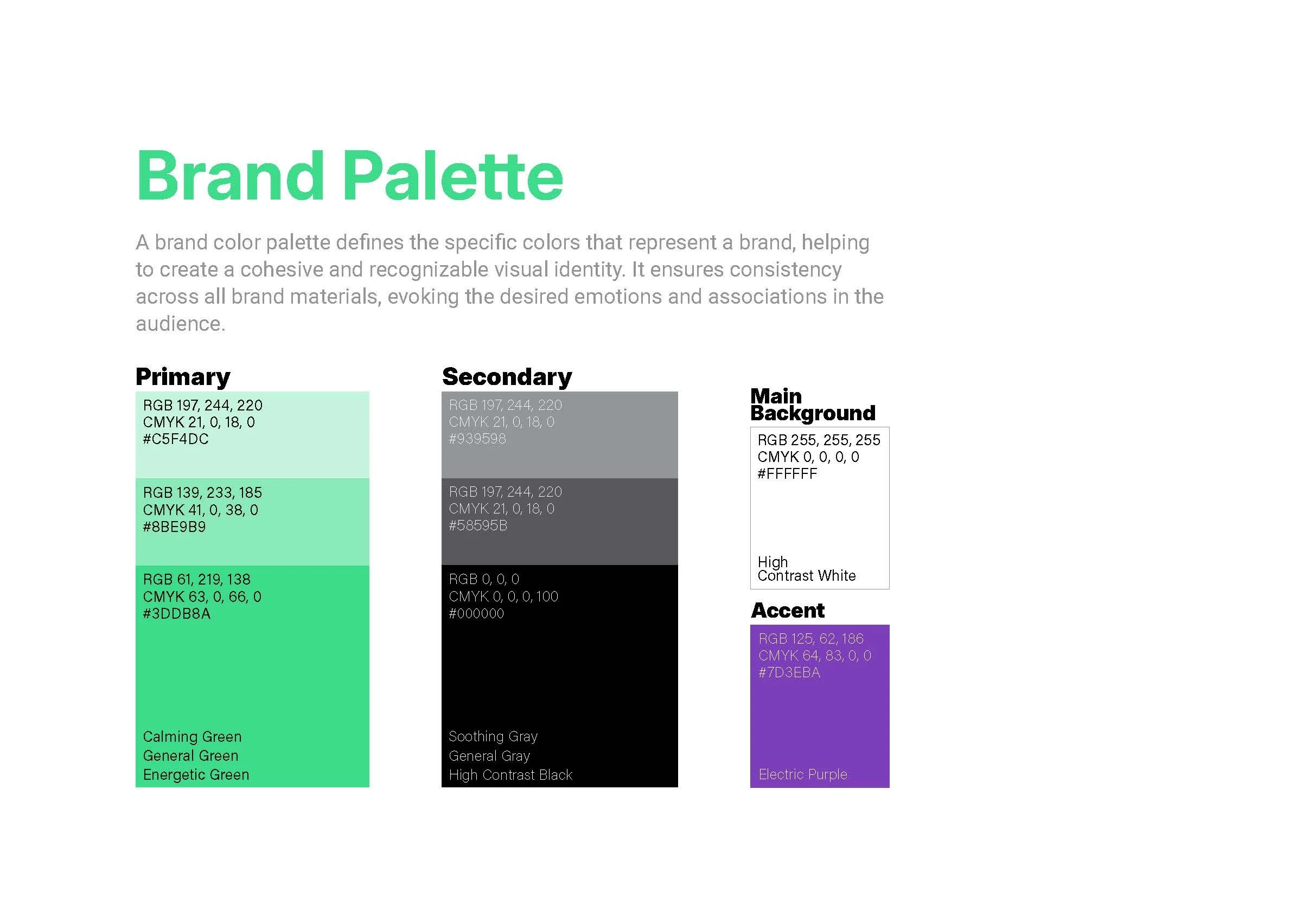 Brand Palette

A brand color palette defines the specific colors that represent a brand, helping to create a cohesive and recognizable visual identity. It ensures consistency across all brand materials, evoking the desired emotions and associations in the audience.

Primary

RGB 197, 244, 220
CMYK 21, 0, 18, 0
#C5F4DC

RGB 139, 233, 185
CMYK 41, 0, 38, 0
#8BE9B9

RGB 61, 219, 138
CMYK 63, 0, 66, 0
#3DDB8A

Calming Green
General Green
Energetic Green

Secondary

RGB 197, 244, 220
CMYK 21, 0, 18, 0
#939598

RGB 197, 244, 220
CMYK 21, 0, 18, 0
#58595B

RGB 0, 0, 0
CMYK 0, 0, 0, 100
#000000

Soothing Gray
General Gray
High Contrast Black

Main Background

RGB 255, 255, 255
CMYK 0, 0, 0, 0
#FFFFFF

High Contrast White

Accent

RGB 125, 62, 186
CMYK 64, 83, 0, 0
#7D3EBA

Electric Purple